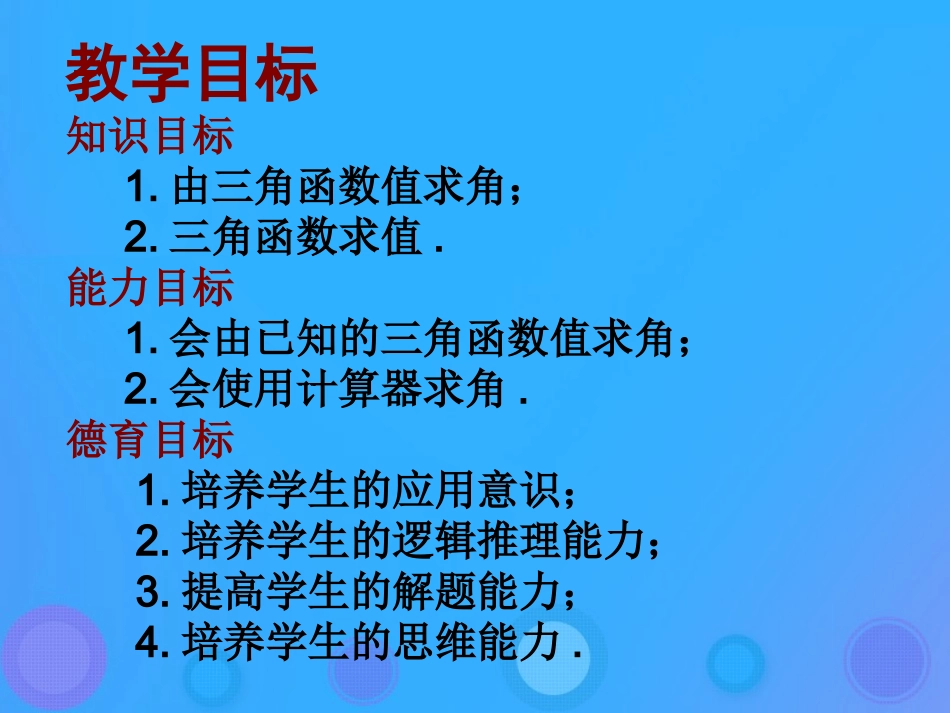 教学目标

知识目标

1. 由三角函数值求角；

2. 三角函数求值 .

能力目标

1. 会由已知的三角函数值求角；

2. 会使用计算器求角 .

德育目标

1. 培养学生的应用意识；

2. 培养学生的逻辑推理能力；

3. 提高学生的解题能力；

4. 培养学生的思维能力 .